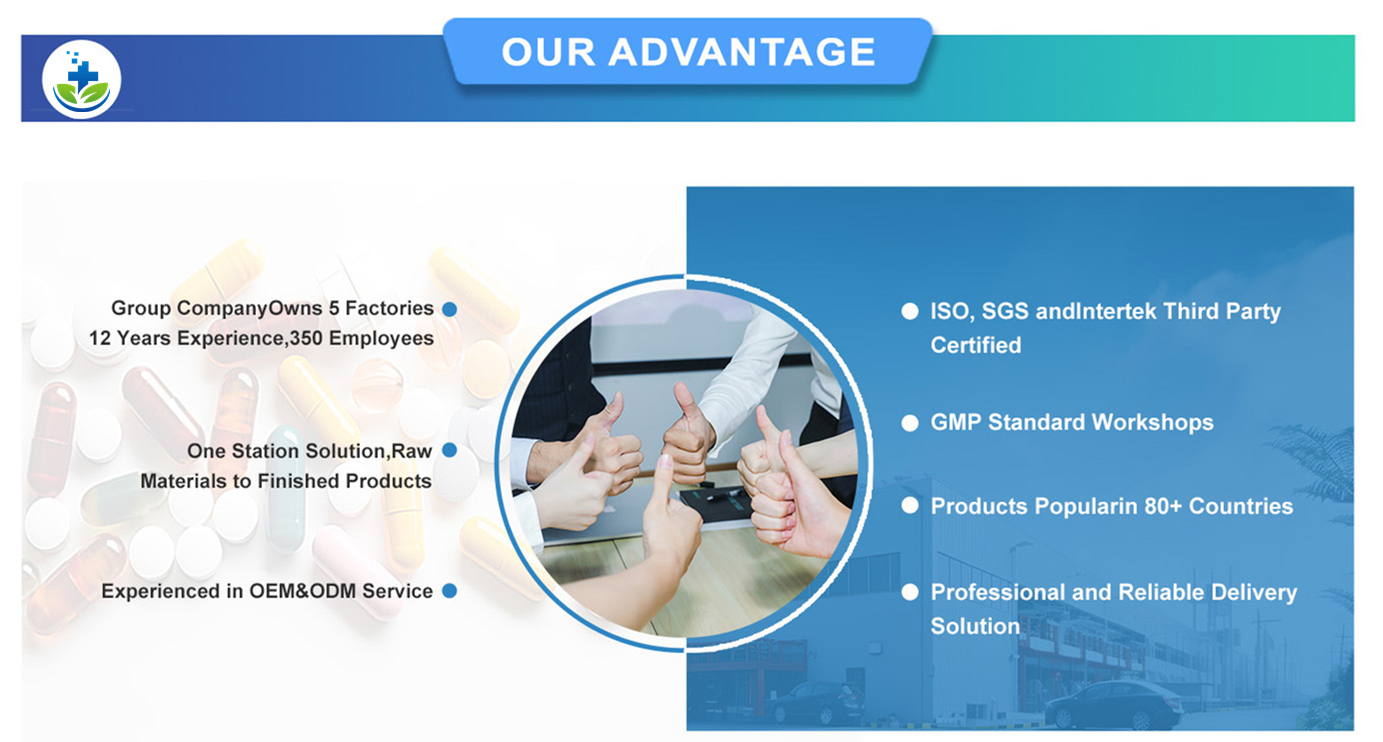 OUR ADVANTAGE

Group CompanyOwns 5 Factories
12 Years Experience,350 Employees

One Station Solution,Raw
Materials to Finished Products

Experienced in OEM&ODM Service

ISO, SGS andIntertek Third Party Certified

GMP Standard Workshops

Products Popularin 80+ Countries

Professional and Reliable Delivery Solution